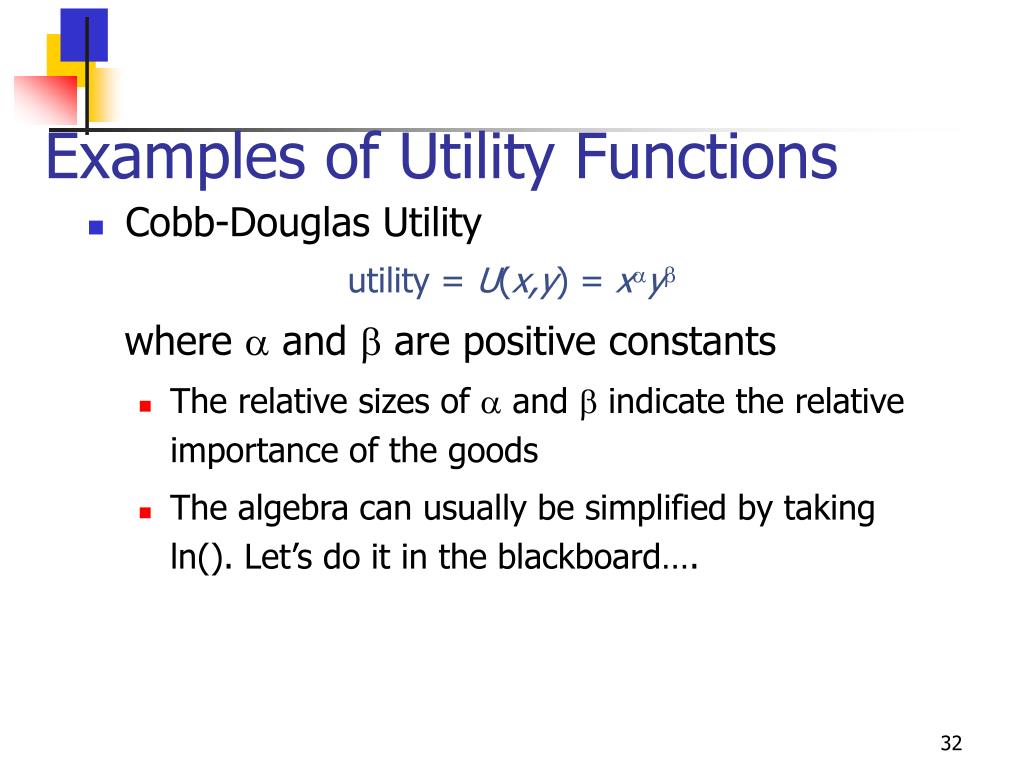 Examples of Utility Functions

Cobb-Douglas Utility

utility = $U(x,y) = x^{\alpha}y^{\beta}$

where $\alpha$ and $\beta$ are positive constants

The relative sizes of $\alpha$ and $\beta$ indicate the relative importance of the goods

The algebra can usually be simplified by taking ln(). Let's do it in the blackboard….

32